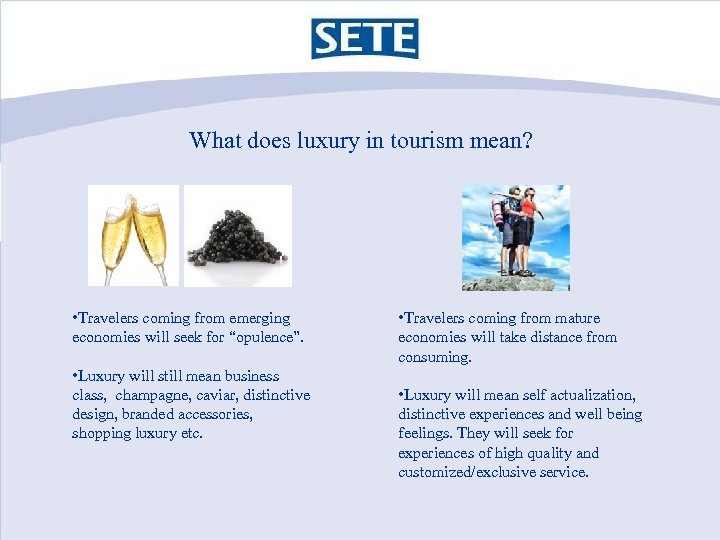 SETE

What does luxury in tourism mean?

•Travelers coming from emerging economies will seek for “opulence”.

•Luxury will still mean business class,  champagne, caviar, distinctive design, branded accessories, shopping luxury etc.

•Travelers coming from mature economies will take distance from consuming.

•Luxury will mean self actualization, distinctive experiences and well being feelings. They will seek for experiences of high quality and customized/exclusive service.